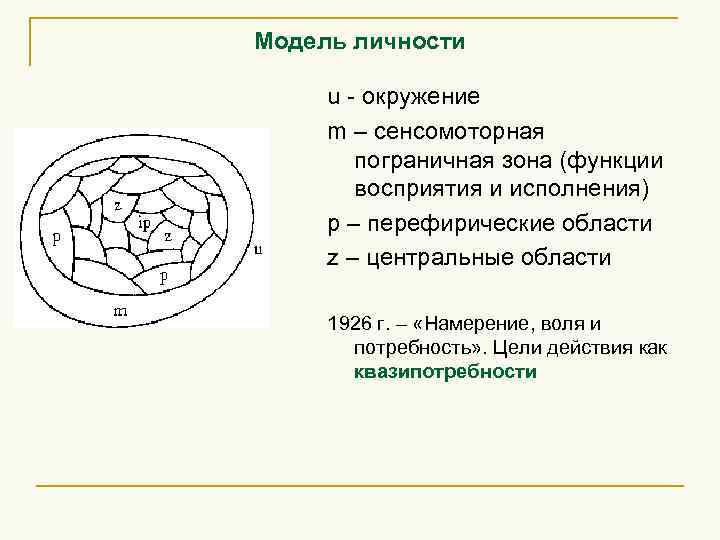 Модель личности

z
ip
z
p
p
u
m

u - окружение

m – сенсомоторная пограничная зона (функции восприятия и исполнения)

p – перефирические области

z – центральные области

1926 г. – «Намерение, воля и потребность». Цели действия как квазипотребности